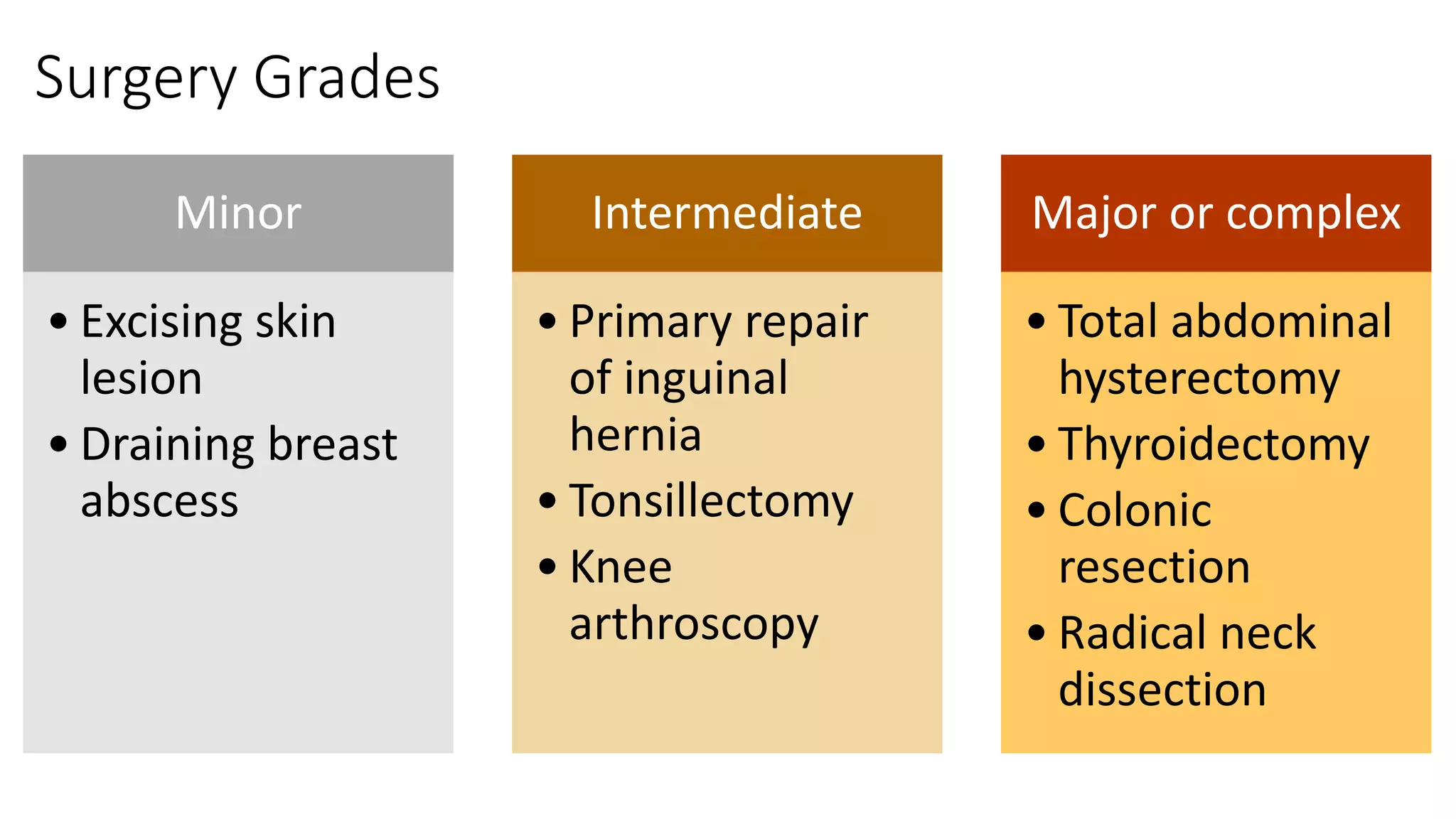 Surgery Grades

Minor

• Excising skin lesion
• Draining breast abscess

Intermediate

• Primary repair of inguinal hernia
• Tonsillectomy
• Knee arthroscopy

Major or complex

• Total abdominal hysterectomy
• Thyroidectomy
• Colonic resection
• Radical neck dissection